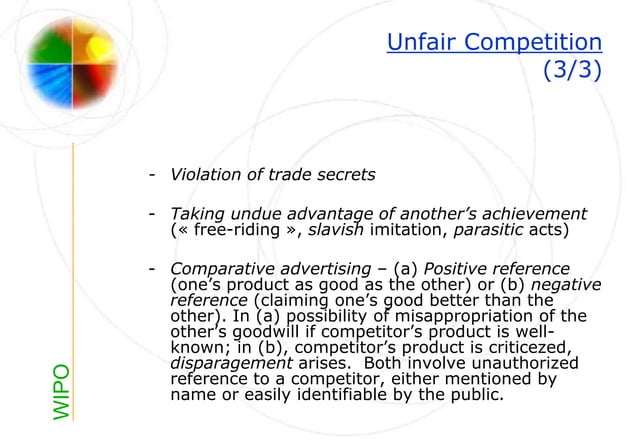 Unfair Competition (3/3)

- Violation of trade secrets

- Taking undue advantage of another's achievement (« free-riding », slavish imitation, parasitic acts)

- Comparative advertising – (a) Positive reference (one's product as good as the other) or (b) negative reference (claiming one's good better than the other). In (a) possibility of misappropriation of the other's goodwill if competitor's product is well-known; in (b), competitor's product is criticezed, disparagement arises. Both involve unauthorized reference to a competitor, either mentioned by name or easily identifiable by the public.

WIPO